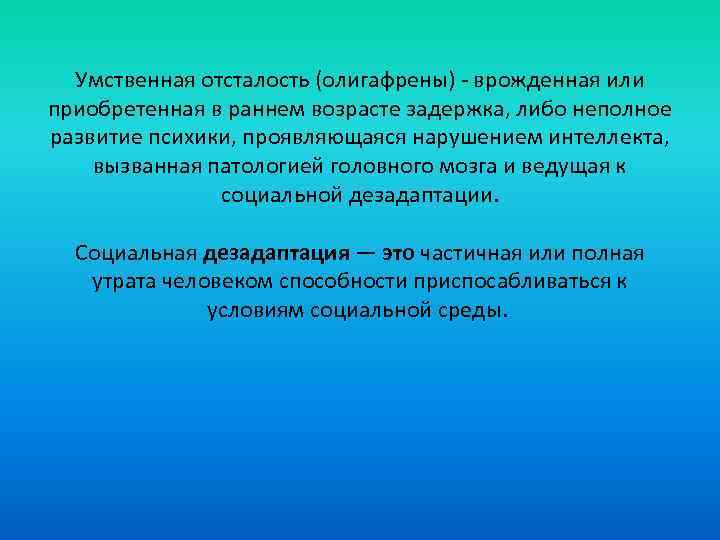 Умственная отсталость (олигафрены) - врожденная или приобретенная в раннем возрасте задержка, либо неполное развитие психики, проявляющаяся нарушением интеллекта, вызванная патологией головного мозга и ведущая к социальной дезадаптации.

Социальная дезадаптация — это частичная или полная утрата человеком способности приспосабливаться к условиям социальной среды.